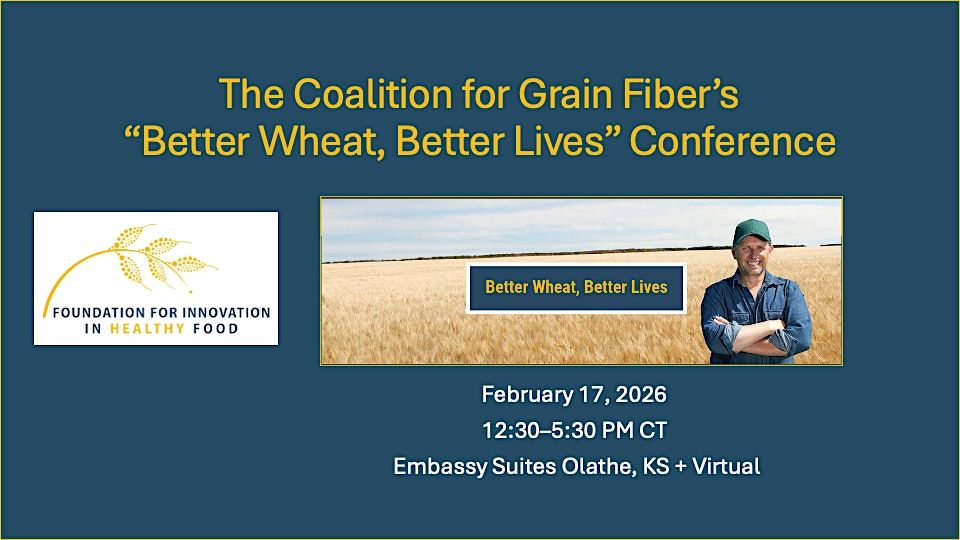 The Coalition for Grain Fiber's
"Better Wheat, Better Lives" Conference

FOUNDATION FOR INNOVATION IN HEALTHY FOOD

Better Wheat, Better Lives

February 17, 2026
12:30–5:30 PM CT
Embassy Suites Olathe, KS + Virtual